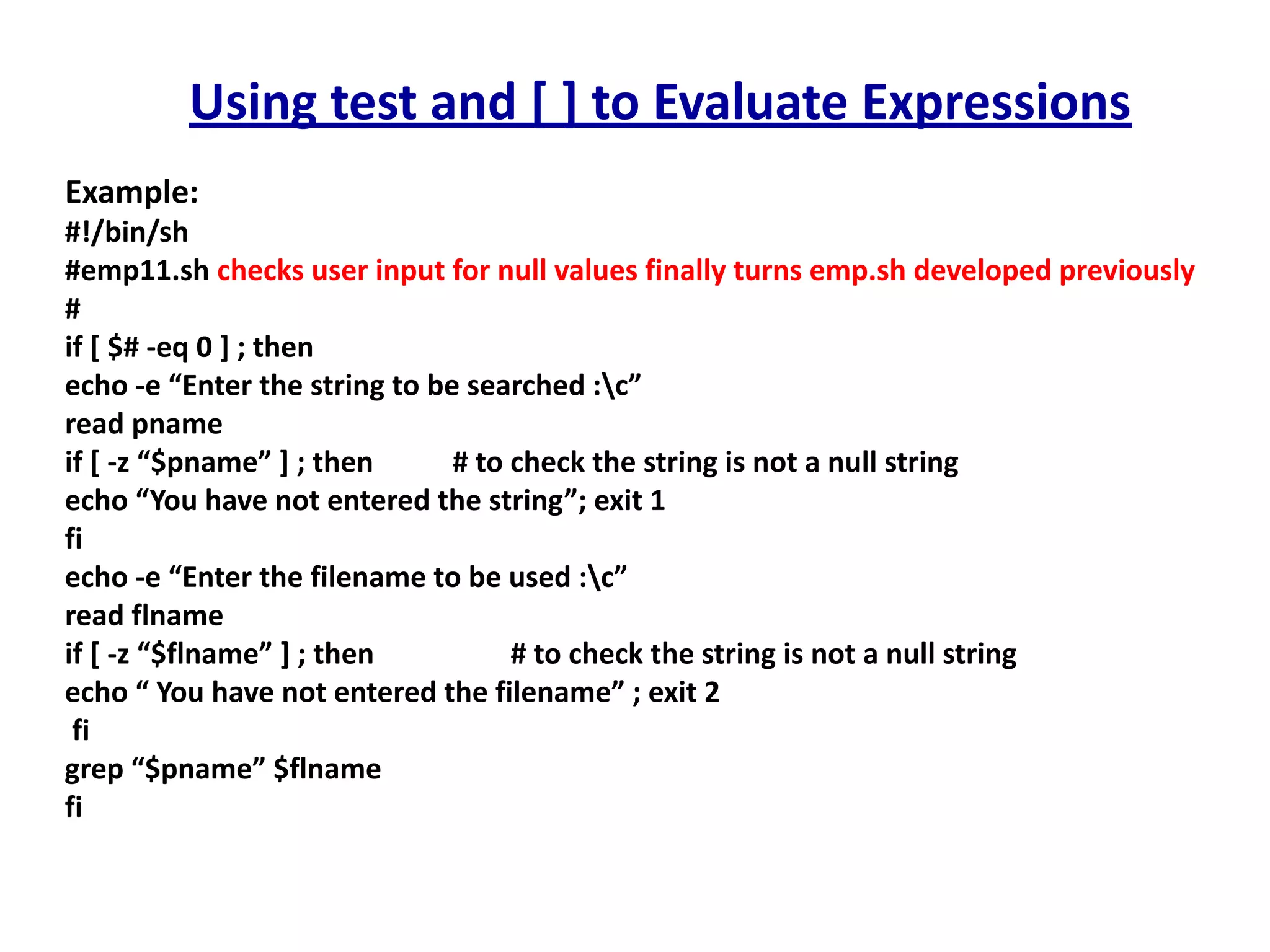 Using test and [ ] to Evaluate Expressions

Example:
#!/bin/sh
#emp11.sh checks user input for null values finally turns emp.sh developed previously
#
if [ $# -eq 0 ] ; then
echo -e “Enter the string to be searched :\c”
read pname
if [ -z “$pname” ] ; then # to check the string is not a null string
echo “You have not entered the string”; exit 1
fi
echo -e “Enter the filename to be used :\c”
read flname
if [ -z “$flname” ] ; then # to check the string is not a null string
echo “ You have not entered the filename” ; exit 2
fi
grep “$pname” $flname
fi